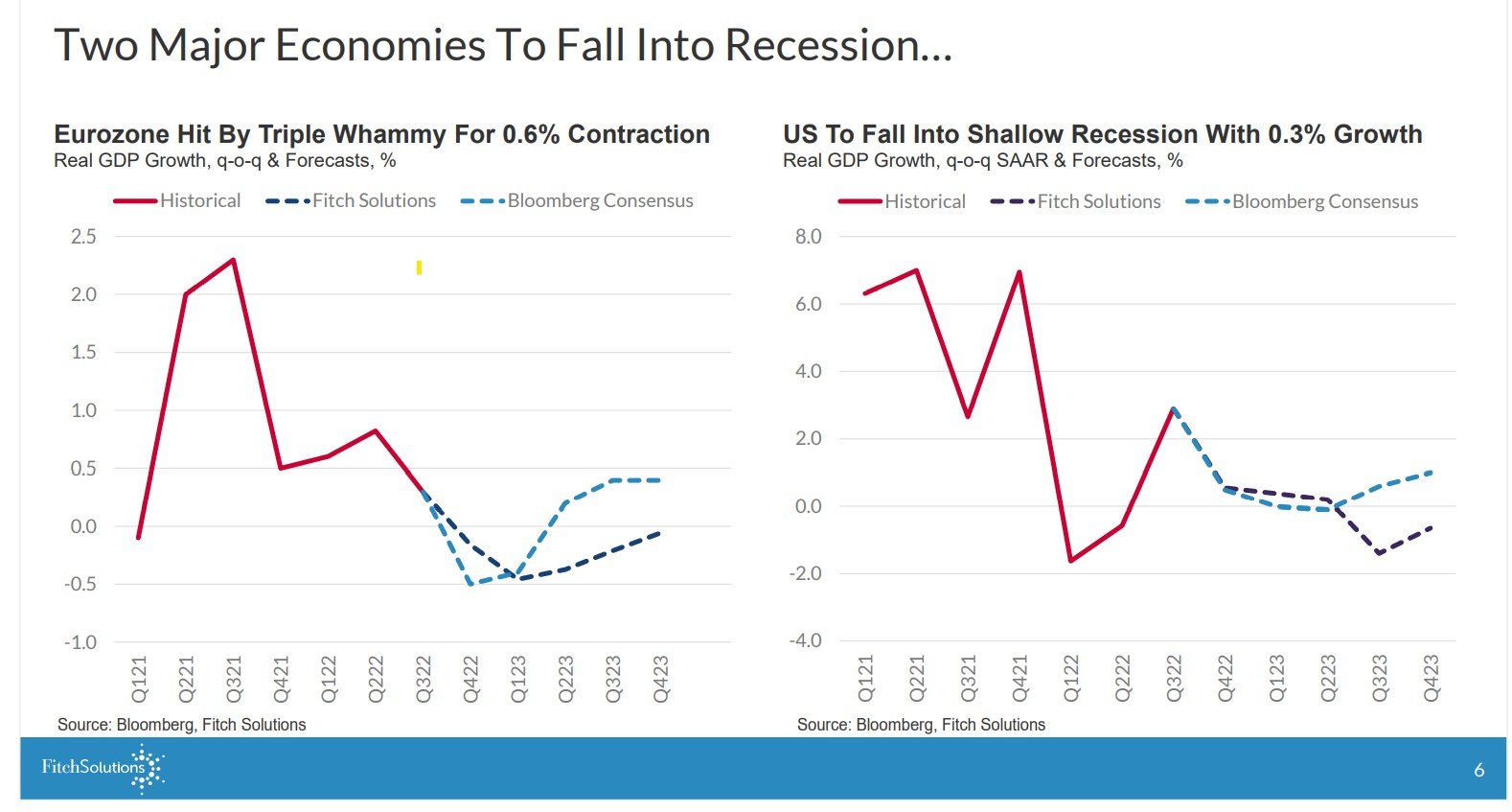 Two Major Economies To Fall Into Recession…

Eurozone Hit By Triple Whammy For 0.6% Contraction
Real GDP Growth, q-o-q & Forecasts, %

Historical Fitch Solutions Bloomberg Consensus

2.5
2.0
1.5
1.0
0.5
0.0
-0.5
-1.0

Q121 Q221 Q321 Q421 Q122 Q222 Q322 Q422 Q123 Q223 Q323 Q423

Source: Bloomberg, Fitch Solutions

US To Fall Into Shallow Recession With 0.3% Growth
Real GDP Growth, q-o-q SAAR & Forecasts, %

Historical Fitch Solutions Bloomberg Consensus

8.0
6.0
4.0
2.0
0.0
-2.0
-4.0

Q121 Q221 Q321 Q421 Q122 Q222 Q322 Q422 Q123 Q223 Q323 Q423

Source: Bloomberg, Fitch Solutions

FitchSolutions

6